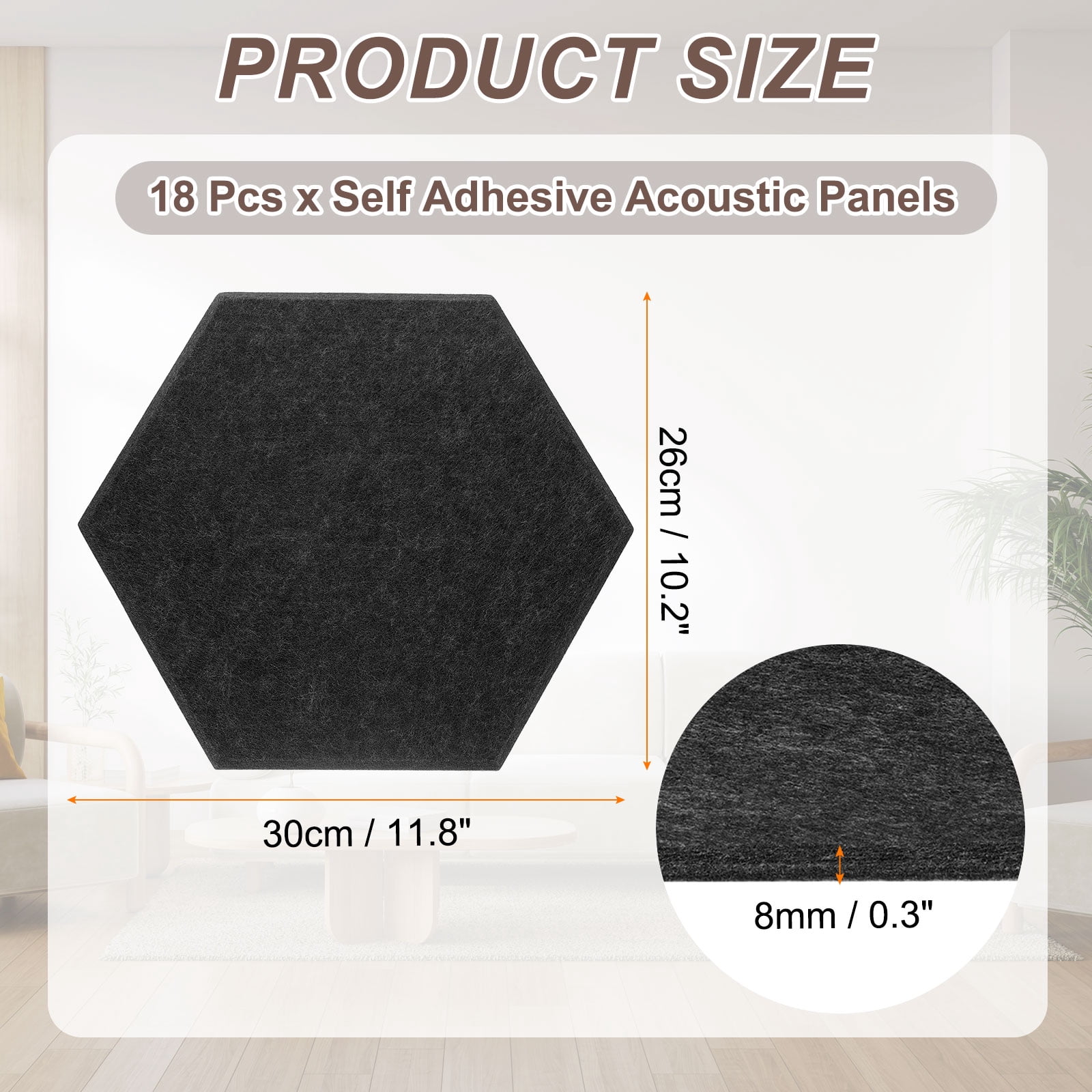 PRODUCT SIZE

18 Pcs x Self Adhesive Acoustic Panels

26cm / 10.2"

30cm / 11.8"

8mm / 0.3"